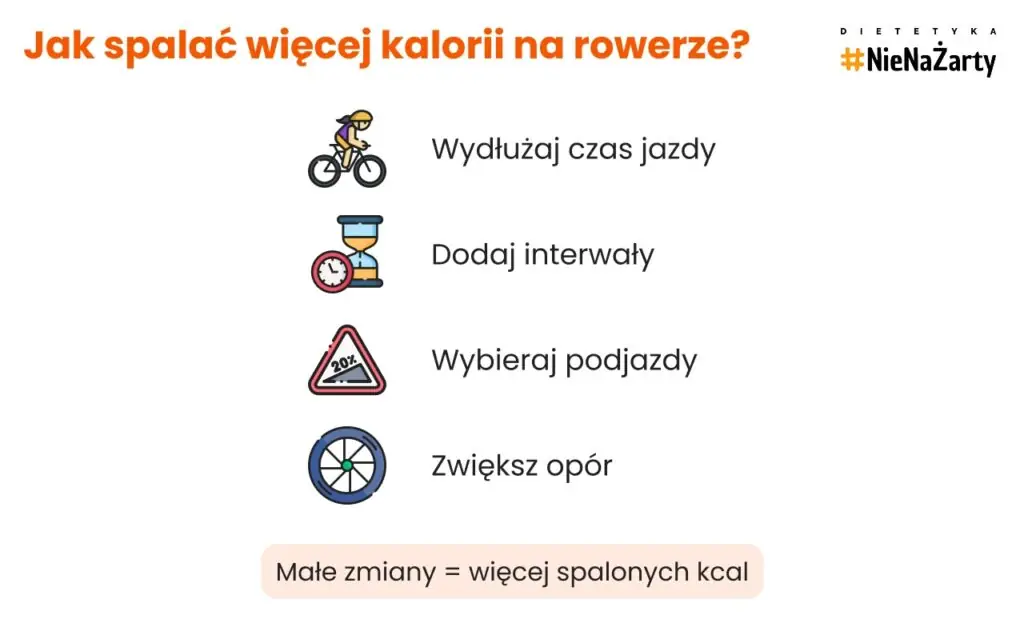 Jak spalać więcej kalorii na rowerze?

DIETETYKA
#NieNaŻarty

Wydłużaj czas jazdy

Dodaj interwały

20%

Wybieraj podjazdy

Zwiększ opór

Małe zmiany = więcej spalonych kcal